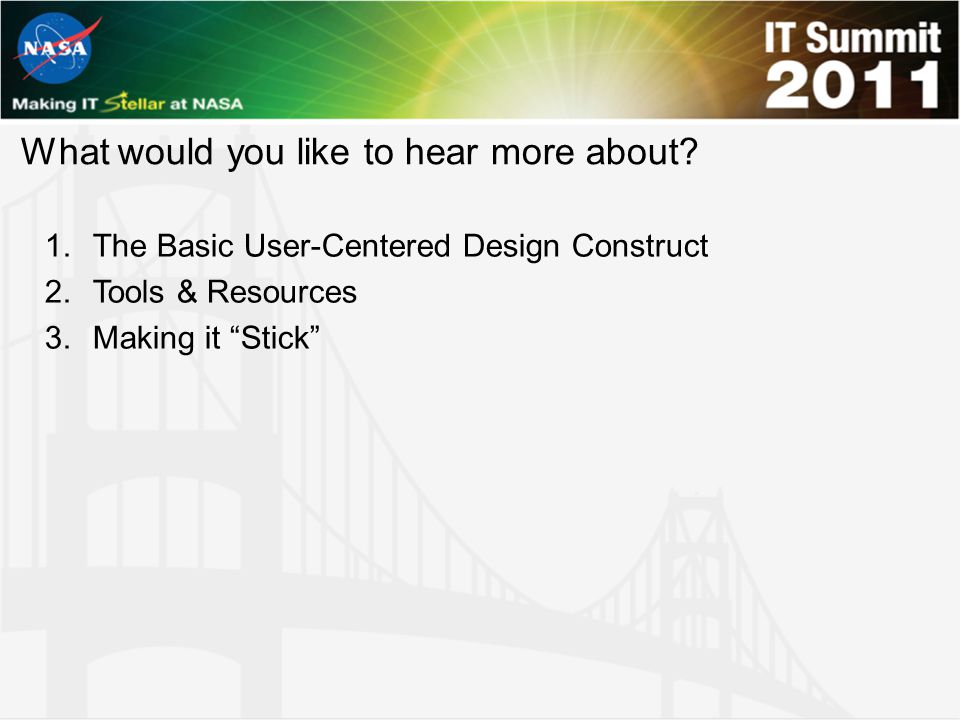 NASA

Making IT Stellar at NASA

IT Summit 2011

What would you like to hear more about?

1. The Basic User-Centered Design Construct
2. Tools & Resources
3. Making it “Stick”